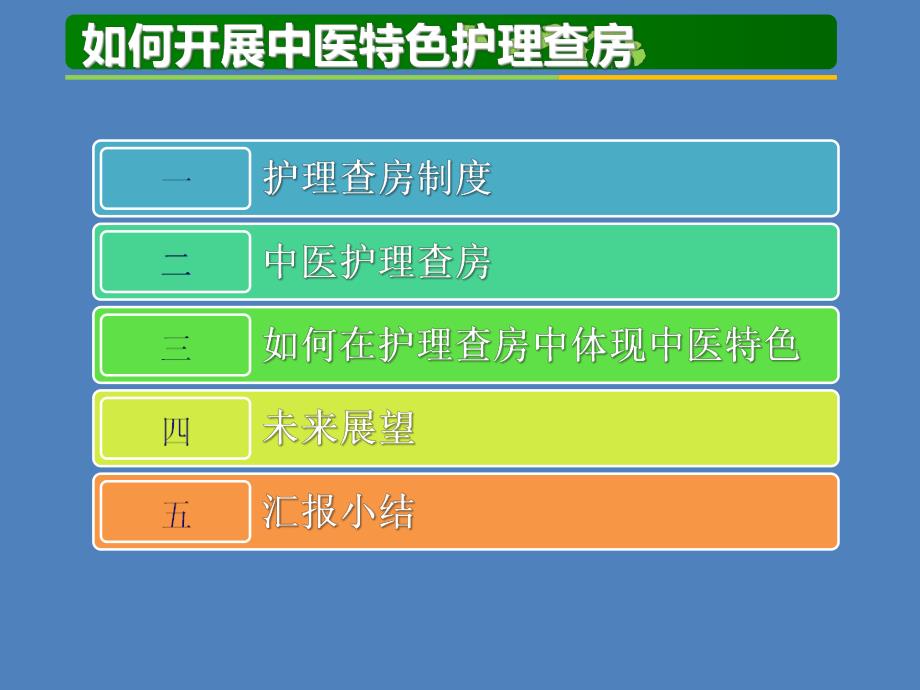 如何开展中医特色护理查房

一 护理查房制度

二 中医护理查房

三 如何在护理查房中体现中医特色

四 未来展望

五 汇报小结